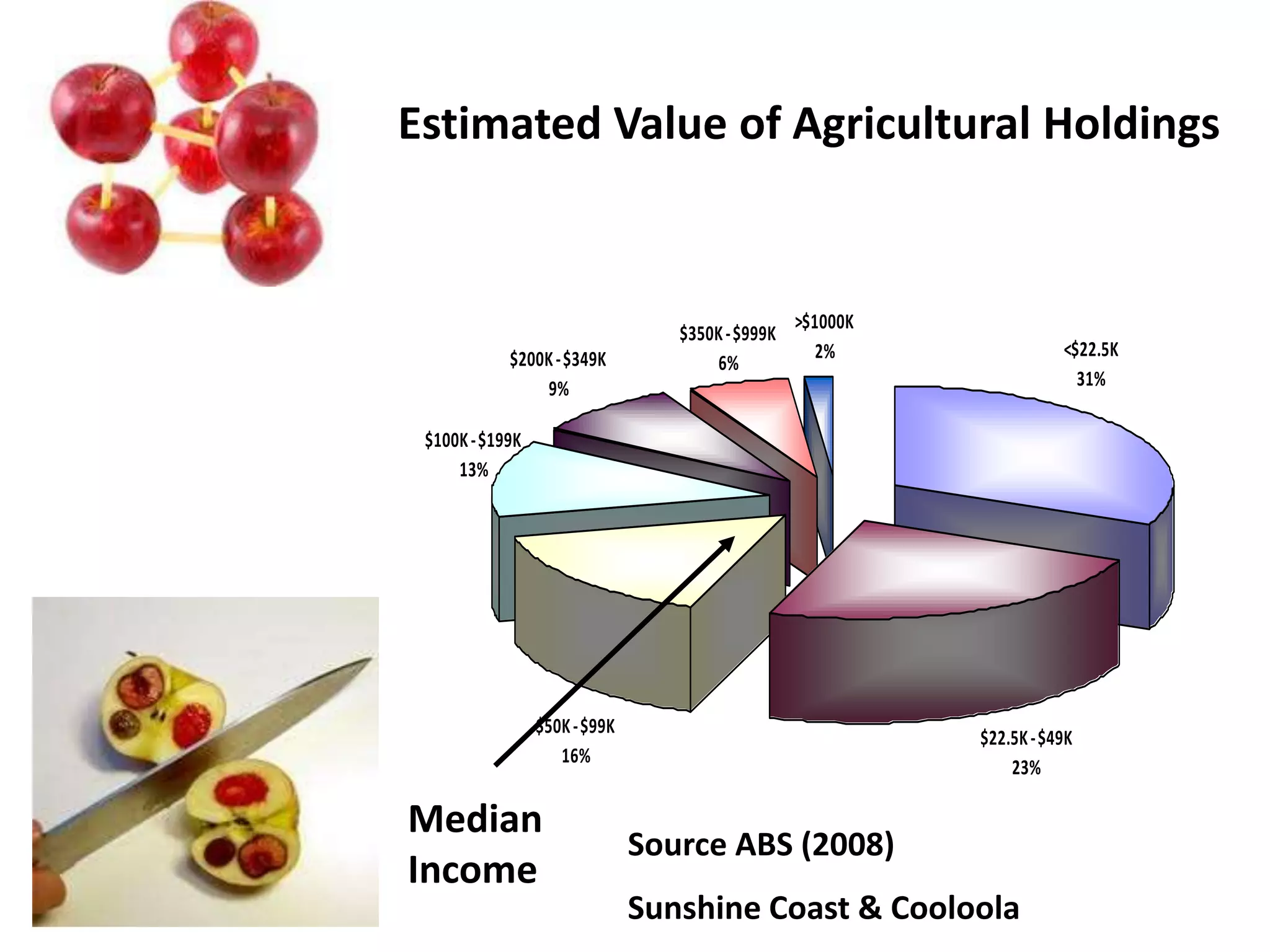 Estimated Value of Agricultural Holdings

$200K - $349K
9%

$350K - $999K
6%

>$1000K
2%

<$22.5K
31%

$100K - $199K
13%

$50K - $99K
16%

$22.5K - $49K
23%

Median Income

Source ABS (2008)

Sunshine Coast & Cooloola